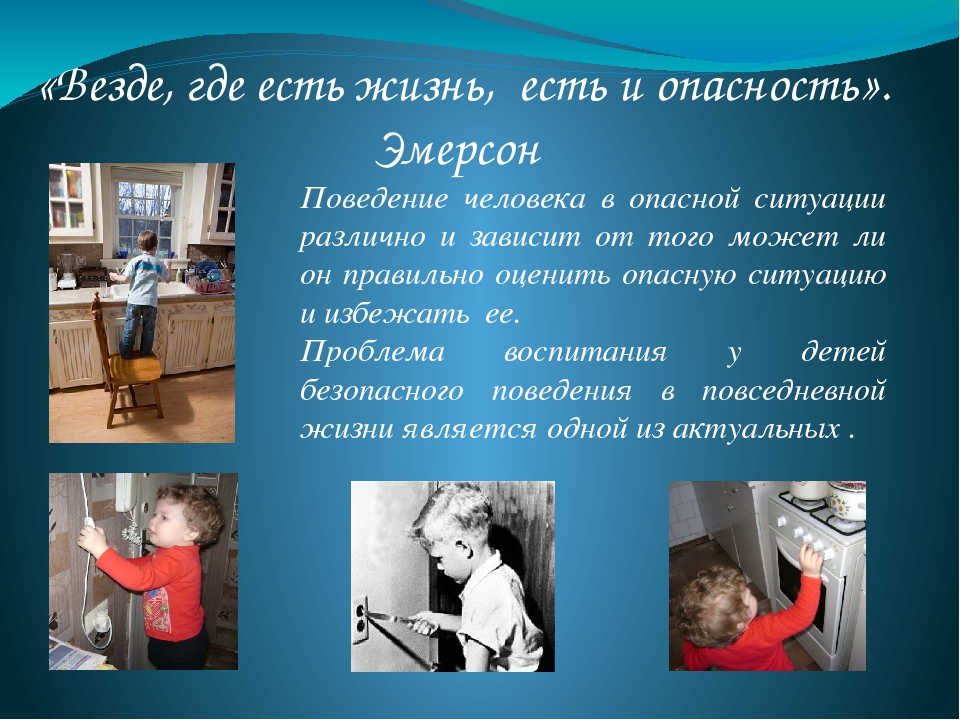 «Везде, где есть жизнь, есть и опасность».
Эмерсон

Поведение человека в опасной ситуации различно и зависит от того может ли он правильно оценить опасную ситуацию и избежать ее.
Проблема воспитания у детей безопасного поведения в повседневной жизни является одной из актуальных .